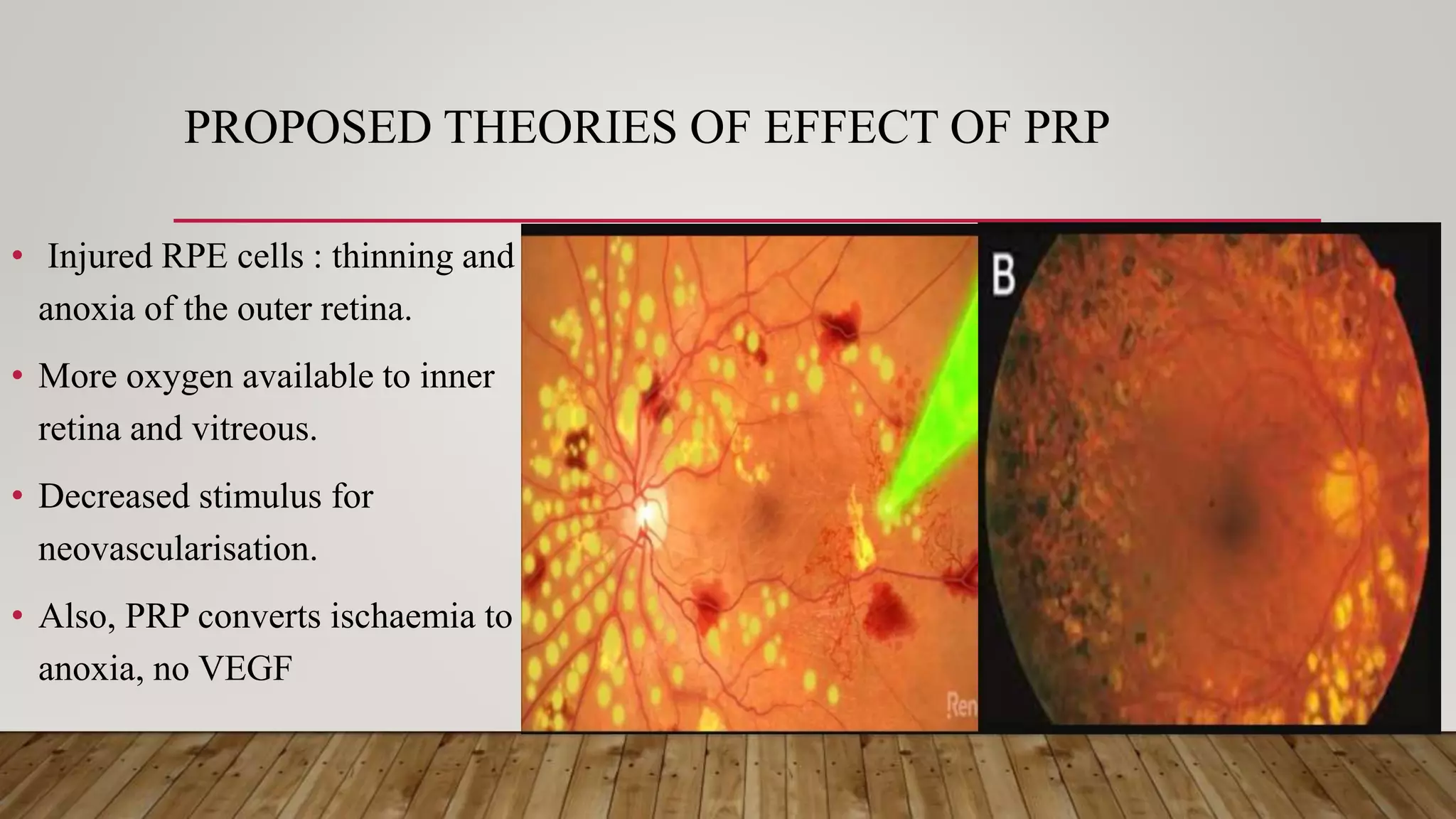 PROPOSED THEORIES OF EFFECT OF PRP

• Injured RPE cells : thinning and anoxia of the outer retina.

• More oxygen available to inner retina and vitreous.

• Decreased stimulus for neovascularisation.

• Also, PRP converts ischaemia to anoxia, no VEGF

Ren

B